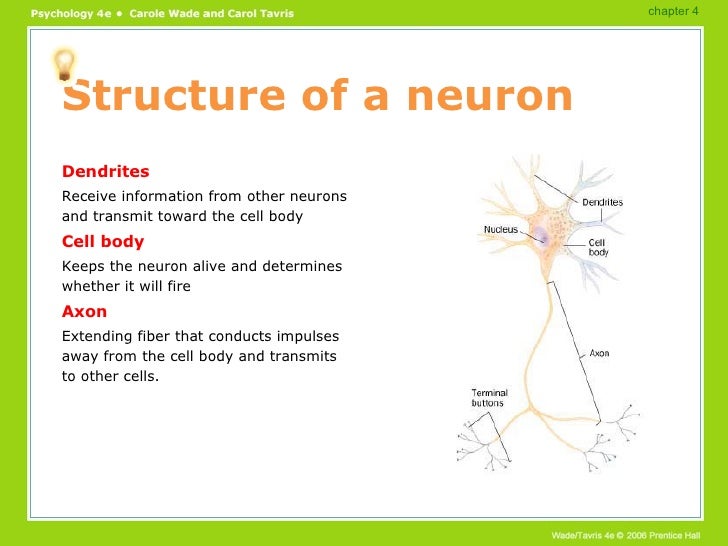 Psychology 4e • Carole Wade and Carol Tavris

chapter 4

Structure of a neuron

Dendrites

Receive information from other neurons and transmit toward the cell body

Cell body

Keeps the neuron alive and determines whether it will fire

Axon

Extending fiber that conducts impulses away from the cell body and transmits to other cells.

Dendrites

Nucleus

Cell body

Axon

Terminal buttons

Wade/Tavris 4e © 2006 Prentice Hall